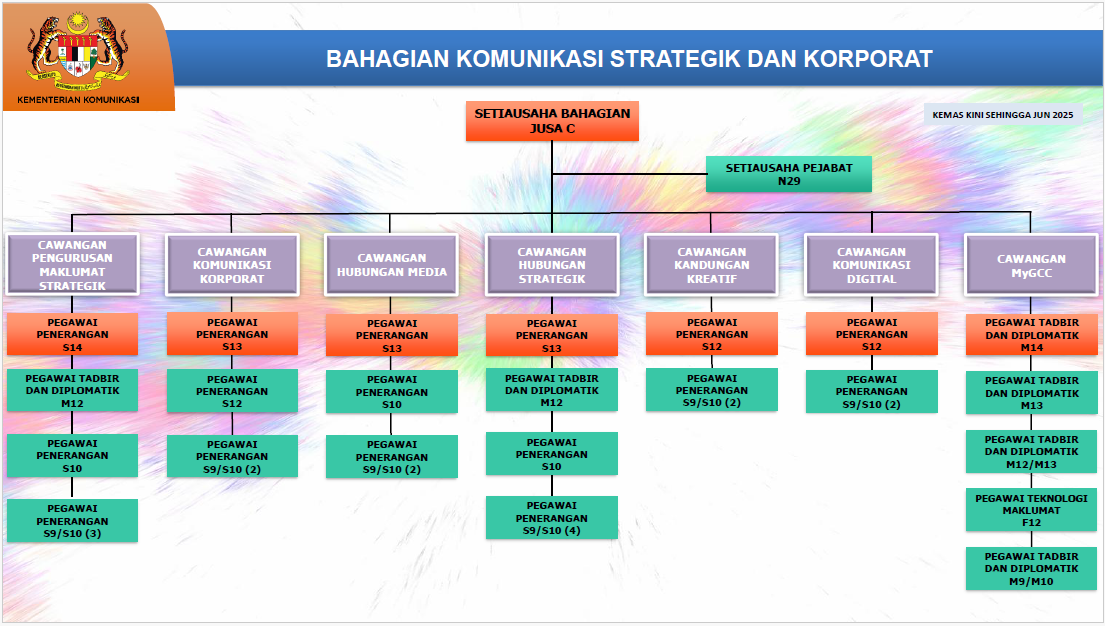 KEMENTERIAN KOMUNIKASI

BAHAGIAN KOMUNIKASI STRATEGIK DAN KORPORAT

KEMAS KINI SEHINGGA JUN 2025

SETIAUSAHA BAHAGIAN
JUSA C

SETIAUSAHA PEJABAT
N29

CAWANGAN PENGURUSAN MAKLUMAT STRATEGIK

PEGAWAI PENERANGAN
S14

PEGAWAI TADBIR DAN DIPLOMATIK
M12

PEGAWAI PENERANGAN
S10

PEGAWAI PENERANGAN
S9/S10 (3)

CAWANGAN KOMUNIKASI KORPORAT

PEGAWAI PENERANGAN
S13

PEGAWAI PENERANGAN
S12

PEGAWAI PENERANGAN
S9/S10 (2)

CAWANGAN HUBUNGAN MEDIA

PEGAWAI PENERANGAN
S13

PEGAWAI PENERANGAN
S10

PEGAWAI PENERANGAN
S9/S10 (2)

CAWANGAN HUBUNGAN STRATEGIK

PEGAWAI PENERANGAN
S13

PEGAWAI TADBIR DAN DIPLOMATIK
M12

PEGAWAI PENERANGAN
S10

PEGAWAI PENERANGAN
S9/S10 (4)

CAWANGAN KANDUNGAN KREATIF

PEGAWAI PENERANGAN
S12

PEGAWAI PENERANGAN
S9/S10 (2)

CAWANGAN KOMUNIKASI DIGITAL

PEGAWAI PENERANGAN
S12

PEGAWAI PENERANGAN
S9/S10 (2)

CAWANGAN MyGCC

PEGAWAI TADBIR DAN DIPLOMATIK
M14

PEGAWAI TADBIR DAN DIPLOMATIK
M13

PEGAWAI TADBIR DAN DIPLOMATIK
M12/M13

PEGAWAI TEKNOLOGI MAKLUMAT
F12

PEGAWAI TADBIR DAN DIPLOMATIK
M9/M10